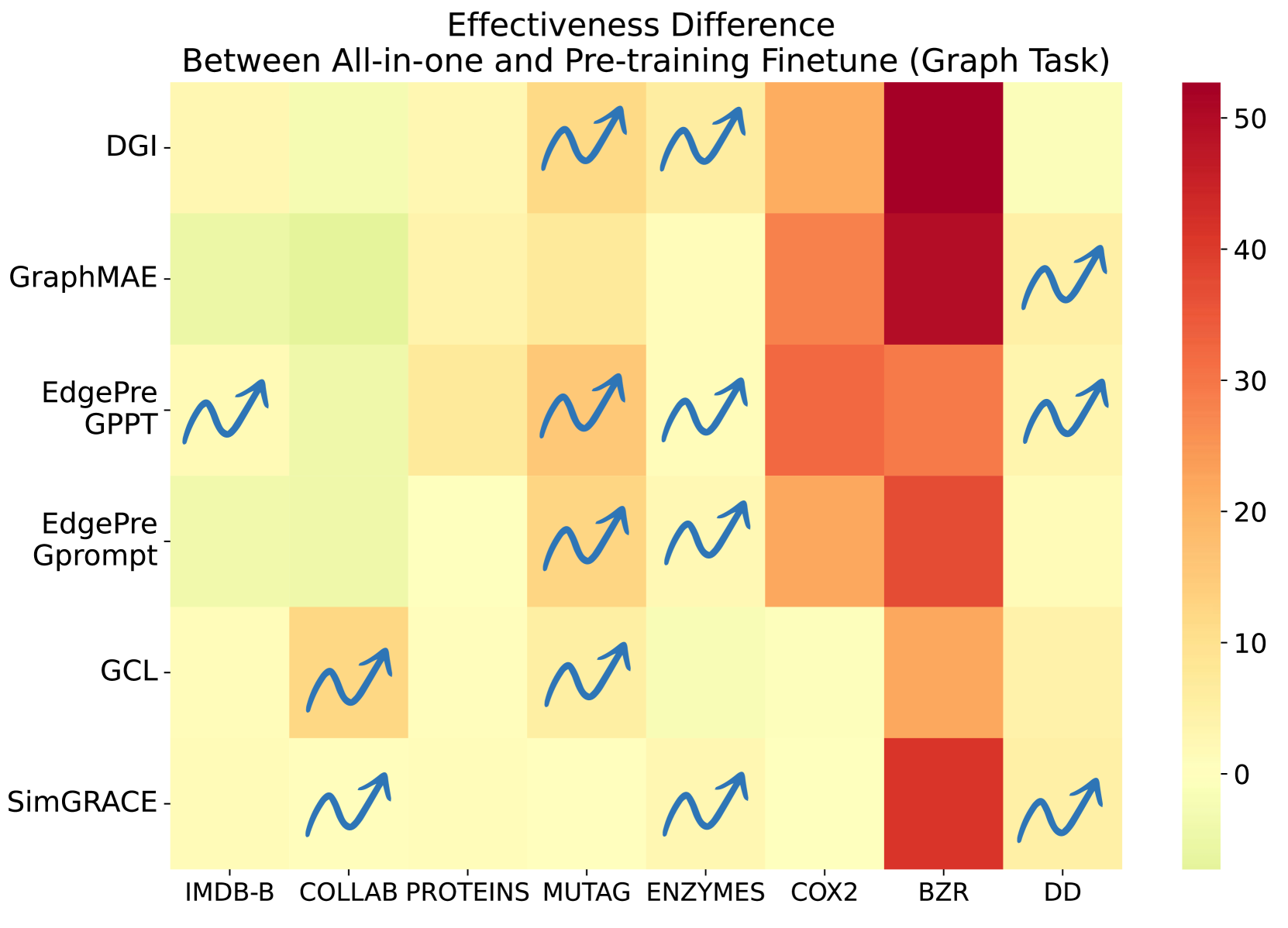 Effectiveness Difference
Between All-in-one and Pre-training Finetune (Graph Task)

DGI
GraphMAE
EdgePre
GPPT
EdgePre
Gprompt
GCL
SimGRACE

IMDB-B
COLLAB
PROTEINS
MUTAG
ENZYMES
COX2
BZR
DD

50
40
30
20
10
0